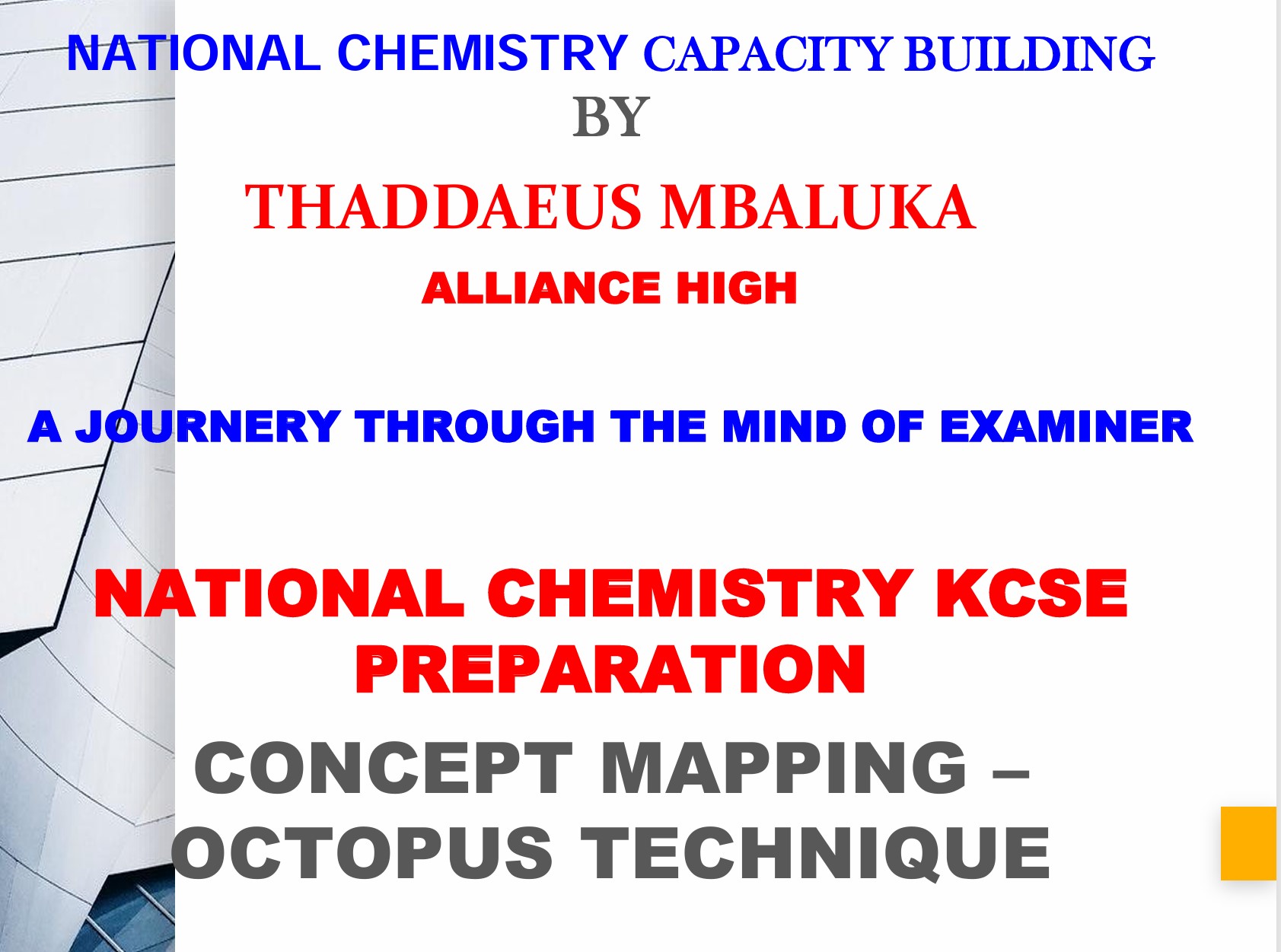 NATIONAL CHEMISTRY CAPACITY BUILDING
BY
THADDAEUS MBALUKA
ALLIANCE HIGH

A JOURNERY THROUGH THE MIND OF EXAMINER

NATIONAL CHEMISTRY KCSE PREPARATION

CONCEPT MAPPING – OCTOPUS TECHNIQUE